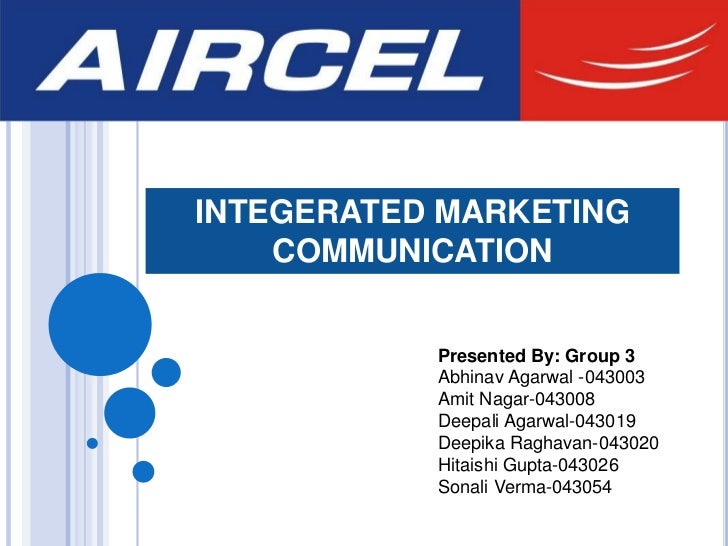 AIRCEL

INTEGERATED MARKETING COMMUNICATION

Presented By: Group 3
Abhinav Agarwal -043003
Amit Nagar-043008
Deepali Agarwal-043019
Deepika Raghavan-043020
Hitaishi Gupta-043026
Sonali Verma-043054